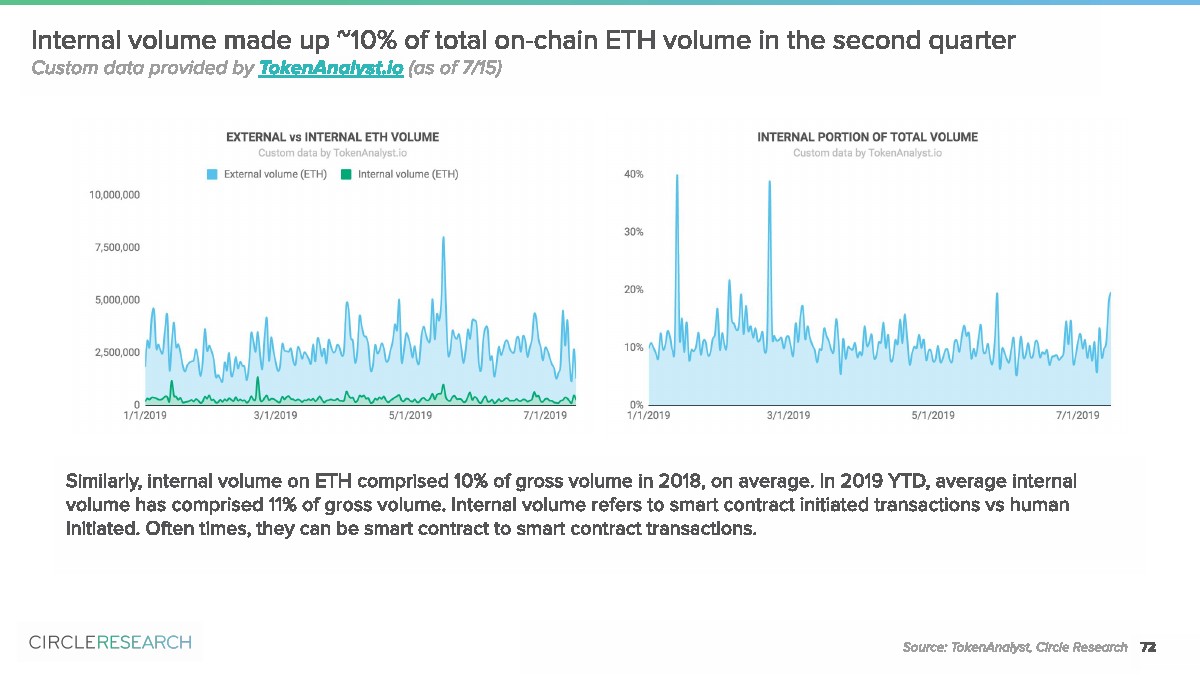 Internal volume made up ~10% of total on-chain ETH volume in the second quarter
Custom data provided by TokenAnalyst.io (as of 7/15)

EXTERNAL vs INTERNAL ETH VOLUME
Custom data by TokenAnalyst.io
External volume (ETH) Internal volume (ETH)
10,000,000
7,500,000
5,000,000
2,500,000
0
1/1/2019 3/1/2019 5/1/2019 7/1/2019

INTERNAL PORTION OF TOTAL VOLUME
Custom data by TokenAnalyst.io
40%
30%
20%
10%
0%
1/1/2019 3/1/2019 5/1/2019 7/1/2019

Similarly, internal volume on ETH comprised 10% of gross volume in 2018, on average. In 2019 YTD, average internal volume has comprised 11% of gross volume. Internal volume refers to smart contract initiated transactions vs human initiated. Often times, they can be smart contract to smart contract transactions.

CIRCLERESEARCH

Source: TokenAnalyst, Circle Research 72